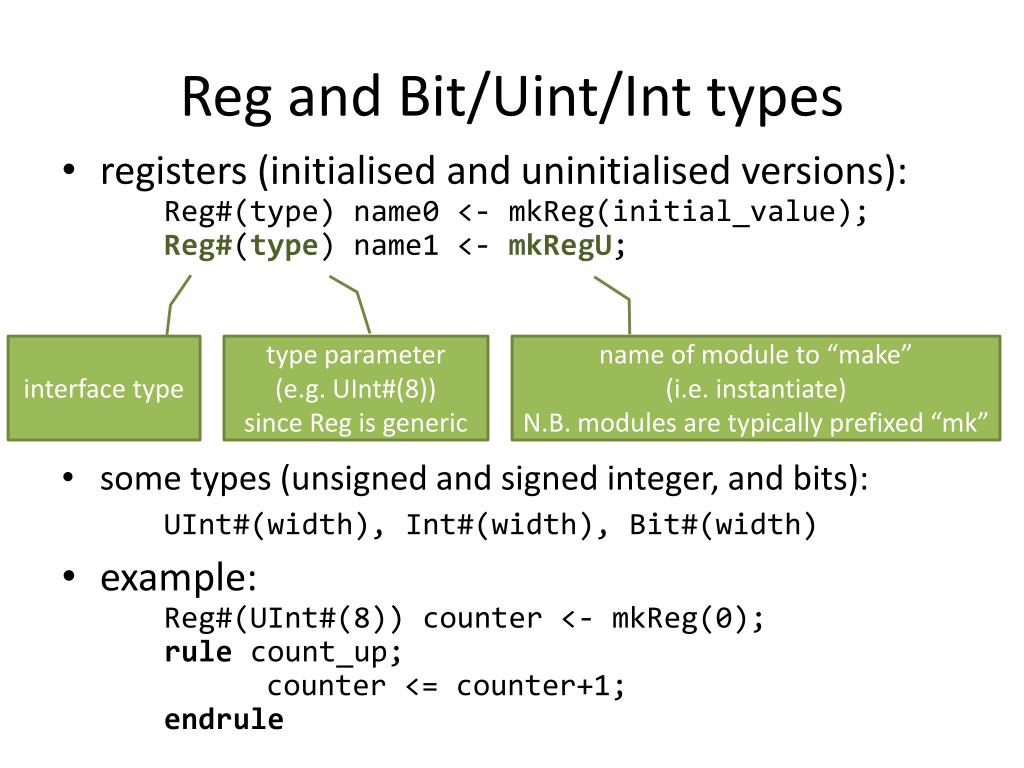 Reg and Bit/Uint/Int types

• registers (initialised and uninitialised versions):
Reg#(type) name0 <- mkReg(initial_value);
Reg#(type) name1 <- mkRegU;

interface type

type parameter
(e.g. UInt#(8))
since Reg is generic

name of module to “make”
(i.e. instantiate)
N.B. modules are typically prefixed “mk”

• some types (unsigned and signed integer, and bits):
UInt#(width), Int#(width), Bit#(width)

• example:
Reg#(UInt#(8)) counter <- mkReg(0);
rule count_up;
counter <= counter+1;
endrule